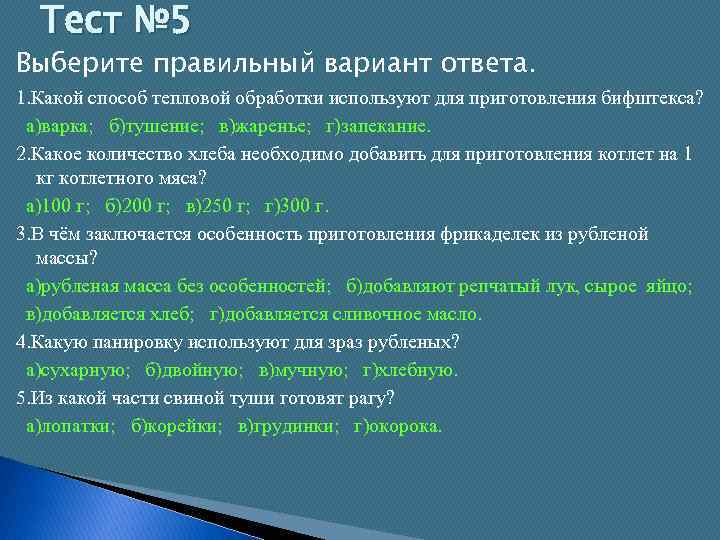 Тест №5

Выберите правильный вариант ответа.

1.Какой способ тепловой обработки используют для приготовления бифштекса?

а)варка; б)тушение; в)жаренье; г)запекание.

2.Какое количество хлеба необходимо добавить для приготовления котлет на 1 кг котлетного мяса?

а)100 г; б)200 г; в)250 г; г)300 г.

3.В чём заключается особенность приготовления фрикаделек из рубленой массы?

а)рубленая масса без особенностей; б)добавляют репчатый лук, сырое яйцо; в)добавляется хлеб; г)добавляется сливочное масло.

4.Какую панировку используют для зраз рубленых?

а)сухарную; б)двойную; в)мучную; г)хлебную.

5.Из какой части свиной туши готовят рагу?

а)лопатки; б)корейки; в)грудинки; г)окорока.